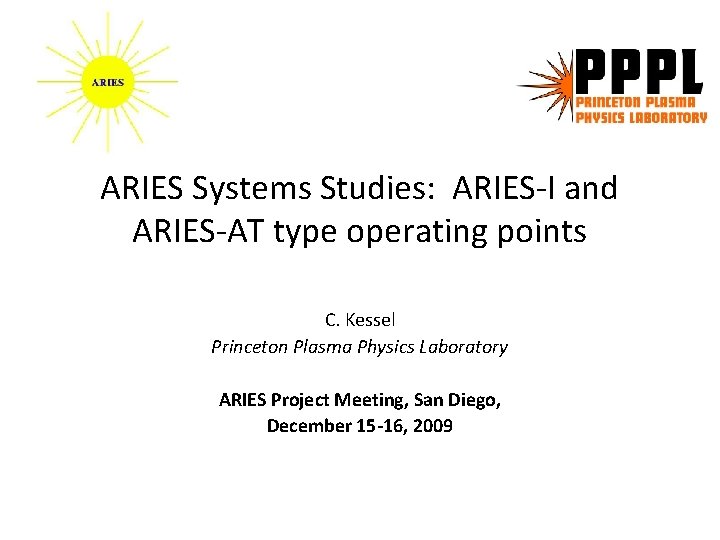 ARIES

PPPL
PRINCETON PLASMA
PHYSICS LABORATORY

ARIES Systems Studies: ARIES-I and ARIES-AT type operating points

C. Kessel
Princeton Plasma Physics Laboratory

ARIES Project Meeting, San Diego,
December 15-16, 2009